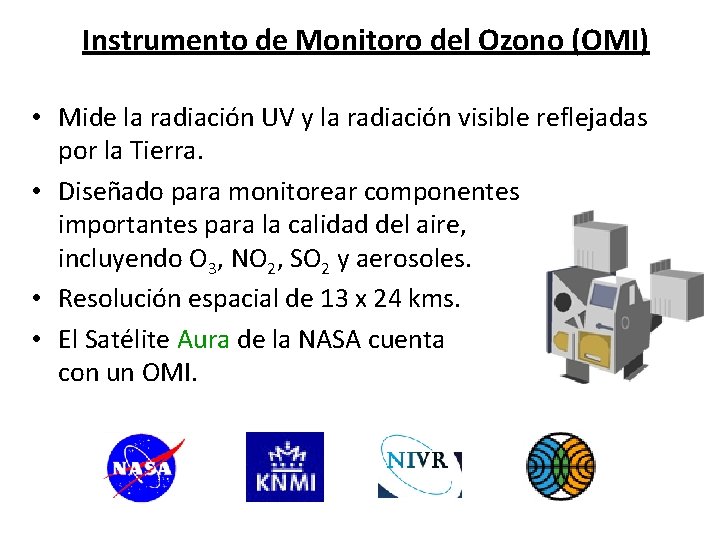 Instrumento de Monitoro del Ozono (OMI)

• Mide la radiación UV y la radiación visible reflejadas por la Tierra.
• Diseñado para monitorear componentes importantes para la calidad del aire, incluyendo $O_3$, $NO_2$, $SO_2$ y aerosoles.
• Resolución espacial de 13 x 24 kms.
• El Satélite Aura de la NASA cuenta con un OMI.

NASA
KNMI
NIVR